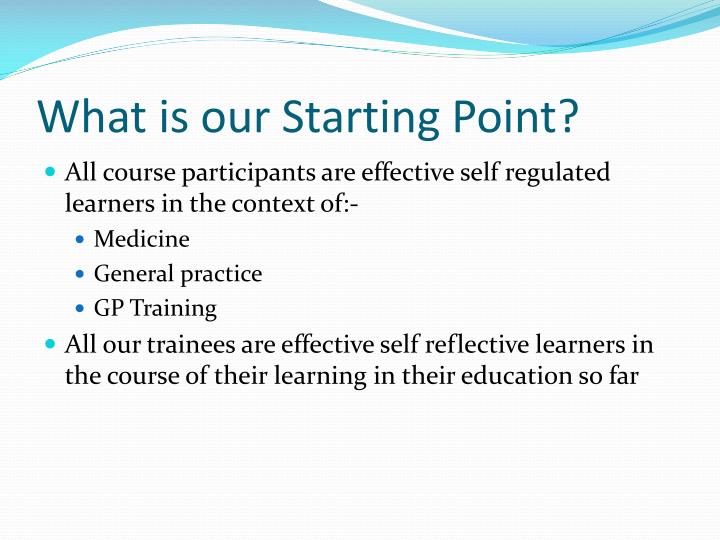 What is our Starting Point?

- All course participants are effective self regulated learners in the context of:-
  - Medicine
  - General practice
  - GP Training
- All our trainees are effective self reflective learners in the course of their learning in their education so far